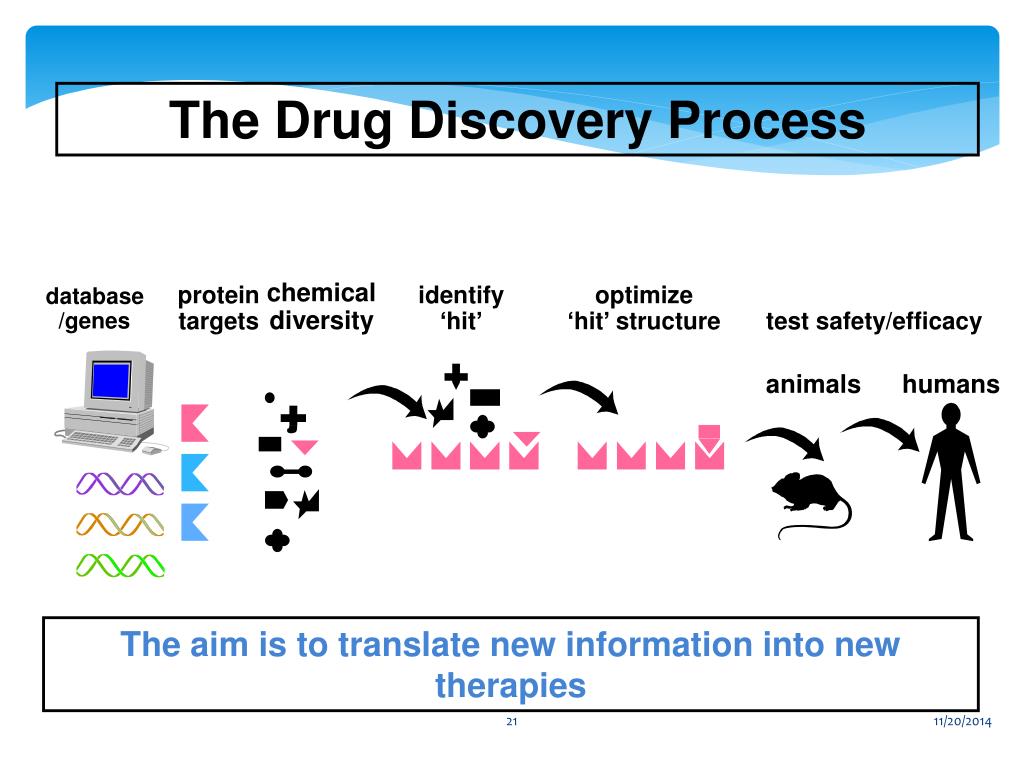 The Drug Discovery Process

database /genes

protein targets

chemical diversity

identify ‘hit’

optimize ‘hit’ structure

test safety/efficacy

animals

humans

The aim is to translate new information into new therapies

21

11/20/2014